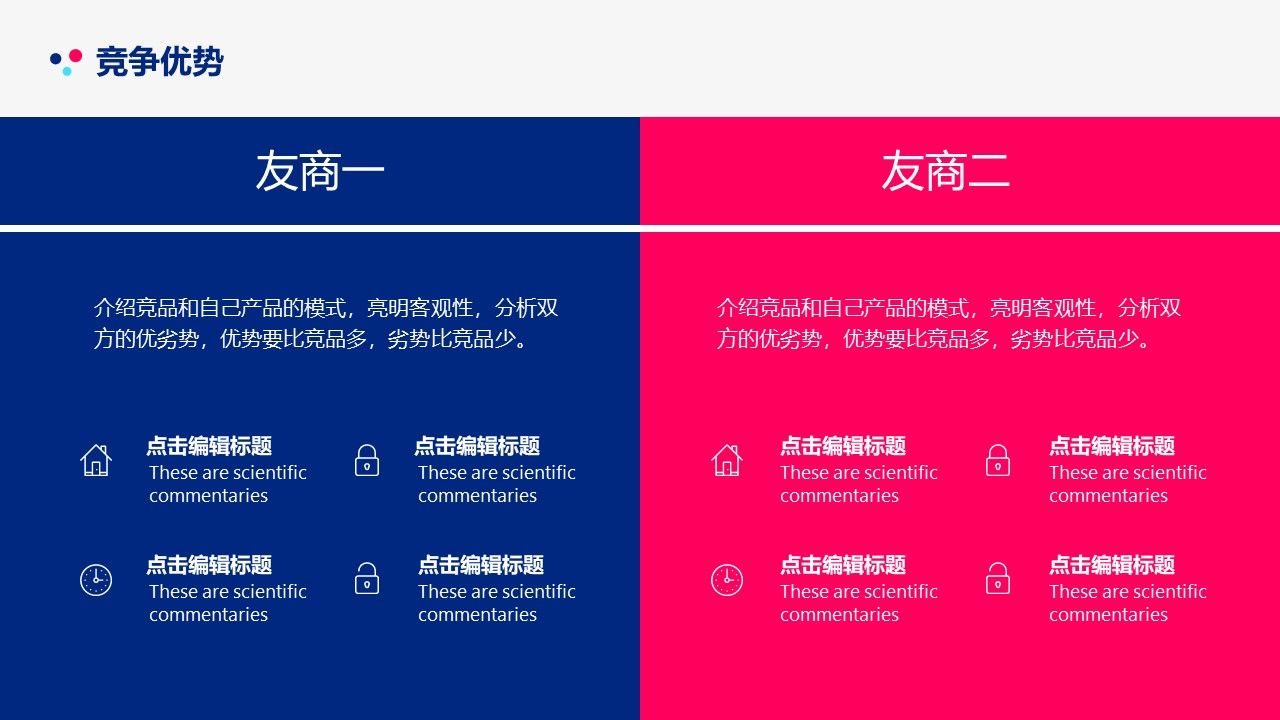 竞争优势

友商一

介绍竞品和自己产品的模式，亮明客观性，分析双方的优劣势，优势要比竞品多，劣势比竞品少。

点击编辑标题
These are scientific commentaries

点击编辑标题
These are scientific commentaries

点击编辑标题
These are scientific commentaries

点击编辑标题
These are scientific commentaries

友商二

介绍竞品和自己产品的模式，亮明客观性，分析双方的优劣势，优势要比竞品多，劣势比竞品少。

点击编辑标题
These are scientific commentaries

点击编辑标题
These are scientific commentaries

点击编辑标题
These are scientific commentaries

点击编辑标题
These are scientific commentaries